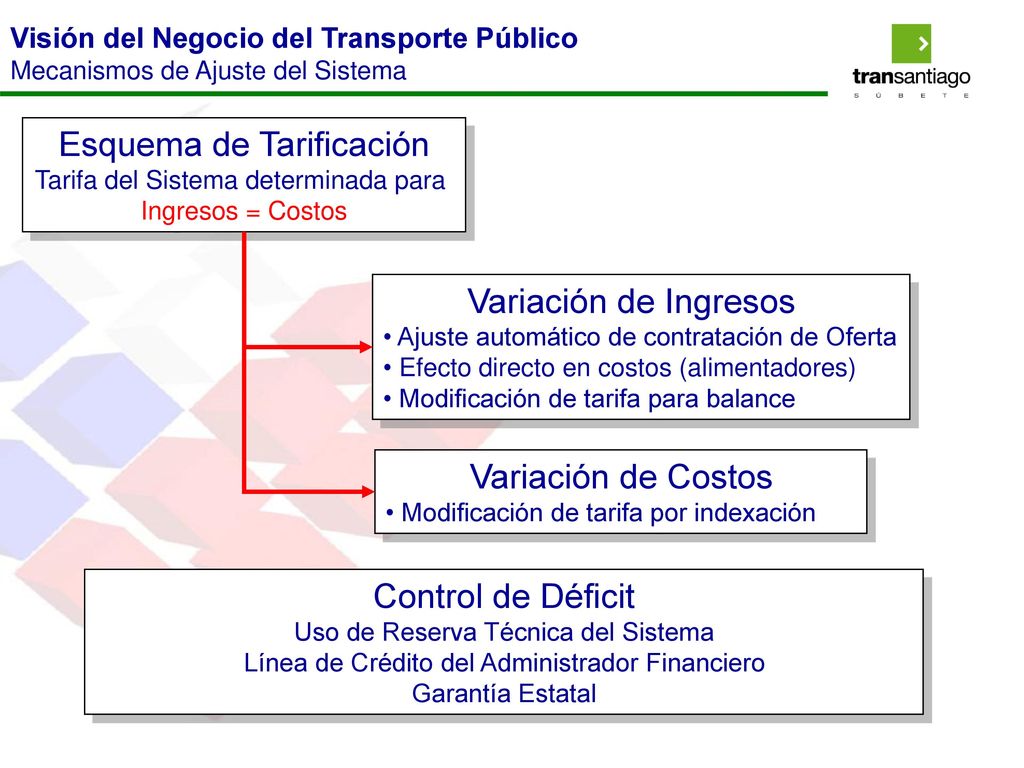 Visión del Negocio del Transporte Público
Mecanismos de Ajuste del Sistema

transantiago
S Ú B E T E

Esquema de Tarificación
Tarifa del Sistema determinada para
Ingresos = Costos

Variación de Ingresos
• Ajuste automático de contratación de Oferta
• Efecto directo en costos (alimentadores)
• Modificación de tarifa para balance

Variación de Costos
• Modificación de tarifa por indexación

Control de Déficit
Uso de Reserva Técnica del Sistema
Línea de Crédito del Administrador Financiero
Garantía Estatal